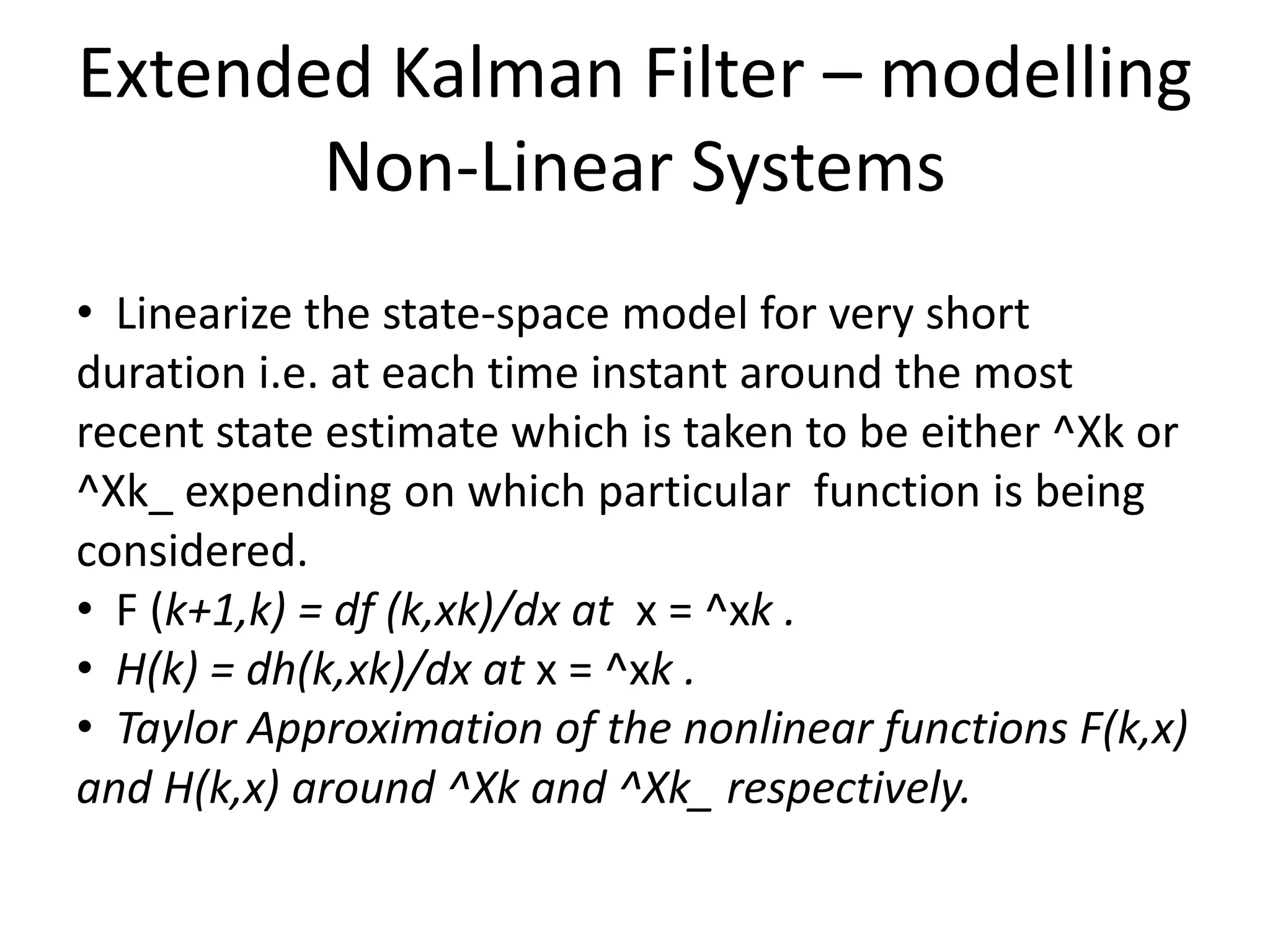 Extended Kalman Filter – modelling Non-Linear Systems

• Linearize the state-space model for very short duration i.e. at each time instant around the most recent state estimate which is taken to be either ^Xk or ^Xk_ expending on which particular function is being considered.

• F (k+1,k) = df (k,xk)/dx at x = ^xk .

• H(k) = dh(k,xk)/dx at x = ^xk .

• Taylor Approximation of the nonlinear functions F(k,x) and H(k,x) around ^Xk and ^Xk_ respectively.